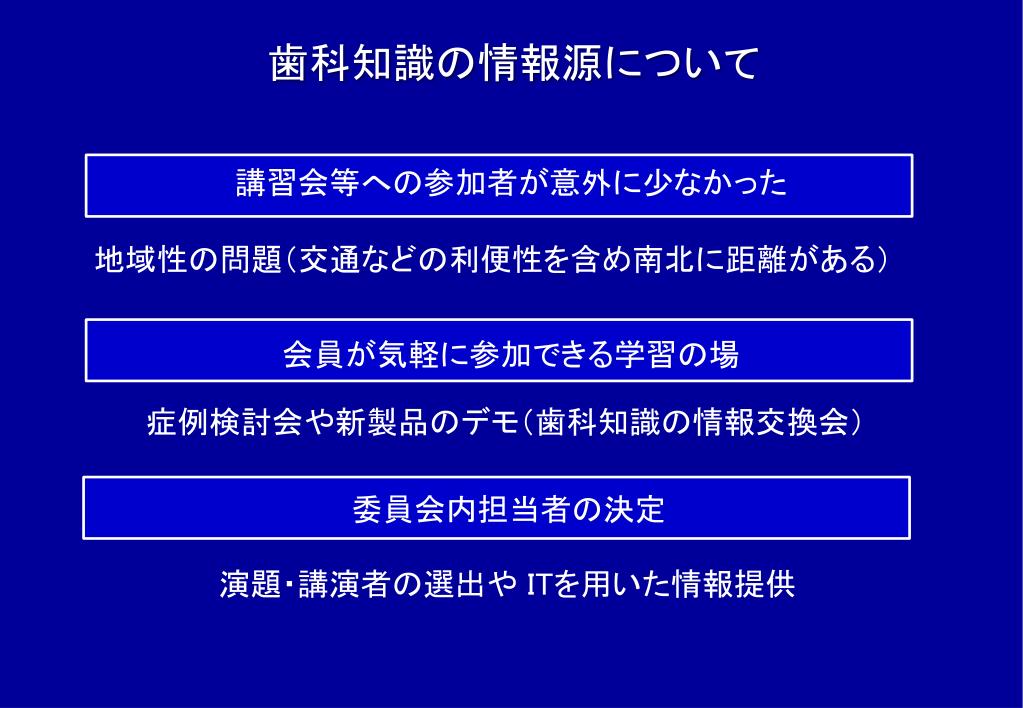 歯科知識の情報源について

講習会等への参加者が意外に少なかった

地域性の問題（交通などの利便性を含め南北に距離がある）

会員が気軽に参加できる学習の場

症例検討会や新製品のデモ（歯科知識の情報交換会）

委員会内担当者の決定

演題・講演者の選出や ITを用いた情報提供